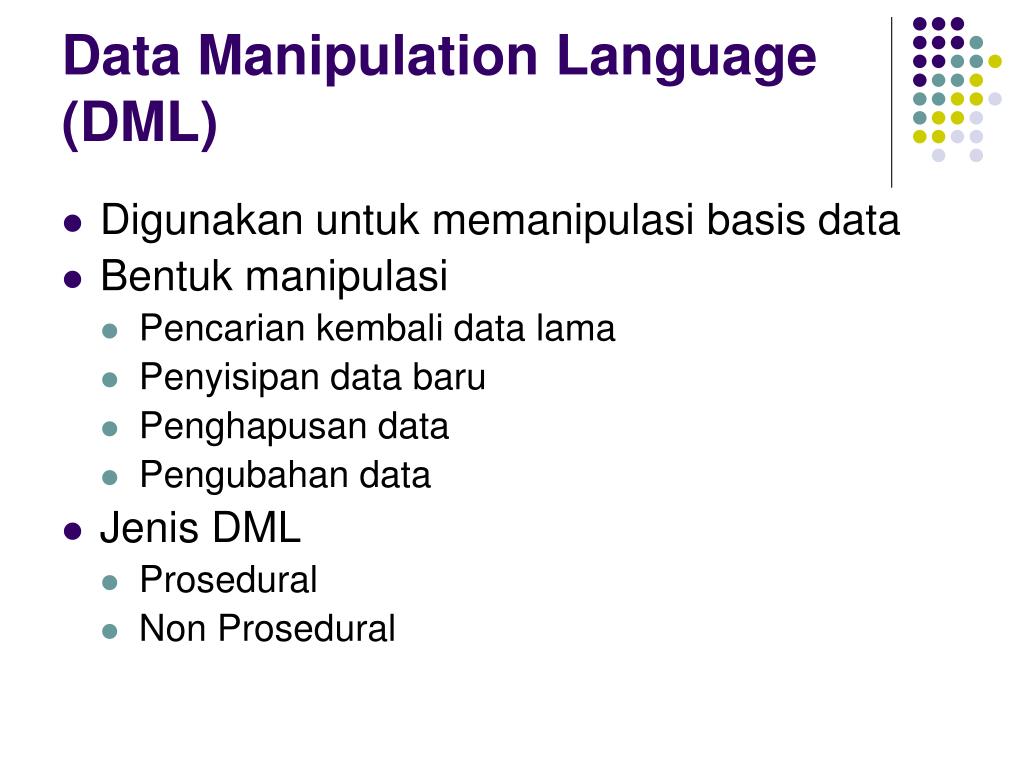 Data Manipulation Language (DML)

- Digunakan untuk memanipulasi basis data
- Bentuk manipulasi
  - Pencarian kembali data lama
  - Penyisipan data baru
  - Penghapusan data
  - Pengubahan data
- Jenis DML
  - Prosedural
  - Non Prosedural